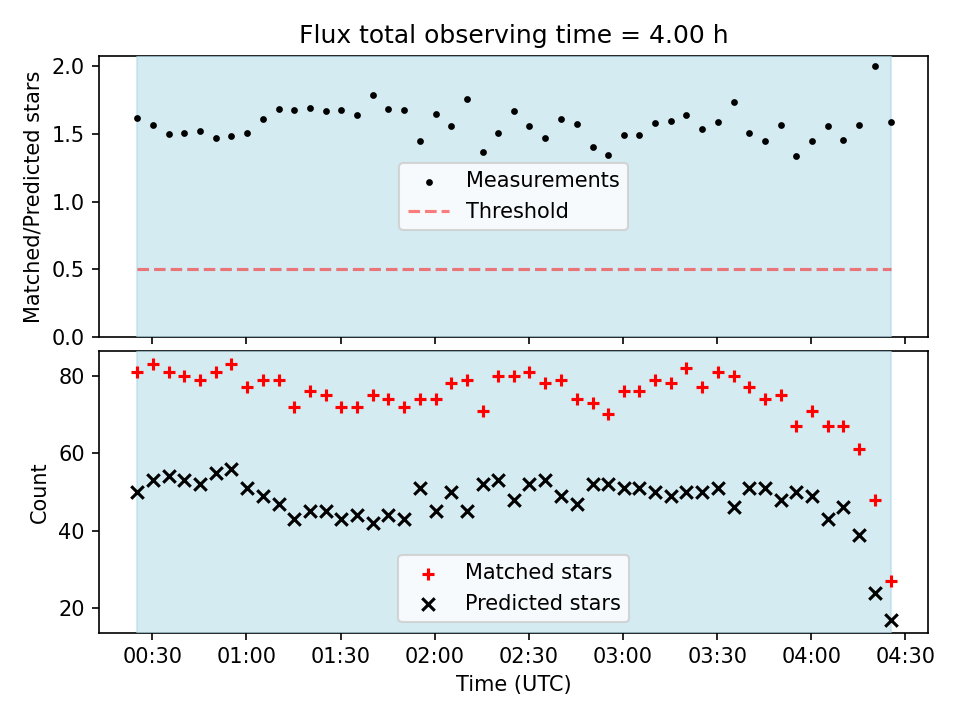 Flux total observing time = 4.00 h

Matched/Predicted stars

2.0
1.5
1.0
0.5
0.0

Measurements
Threshold

Count

80
60
40
20

Matched stars
Predicted stars

00:30 01:00 01:30 02:00 02:30 03:00 03:30 04:00 04:30

Time (UTC)